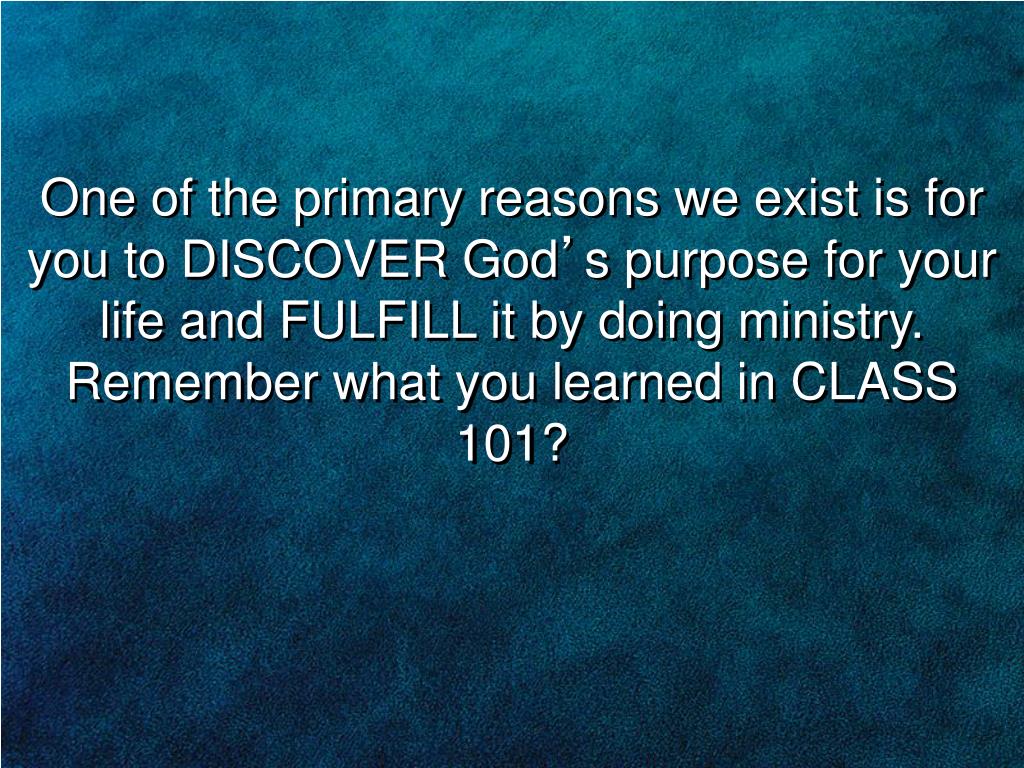 One of the primary reasons we exist is for you to DISCOVER God’s purpose for your life and FULFILL it by doing ministry. Remember what you learned in CLASS 101?